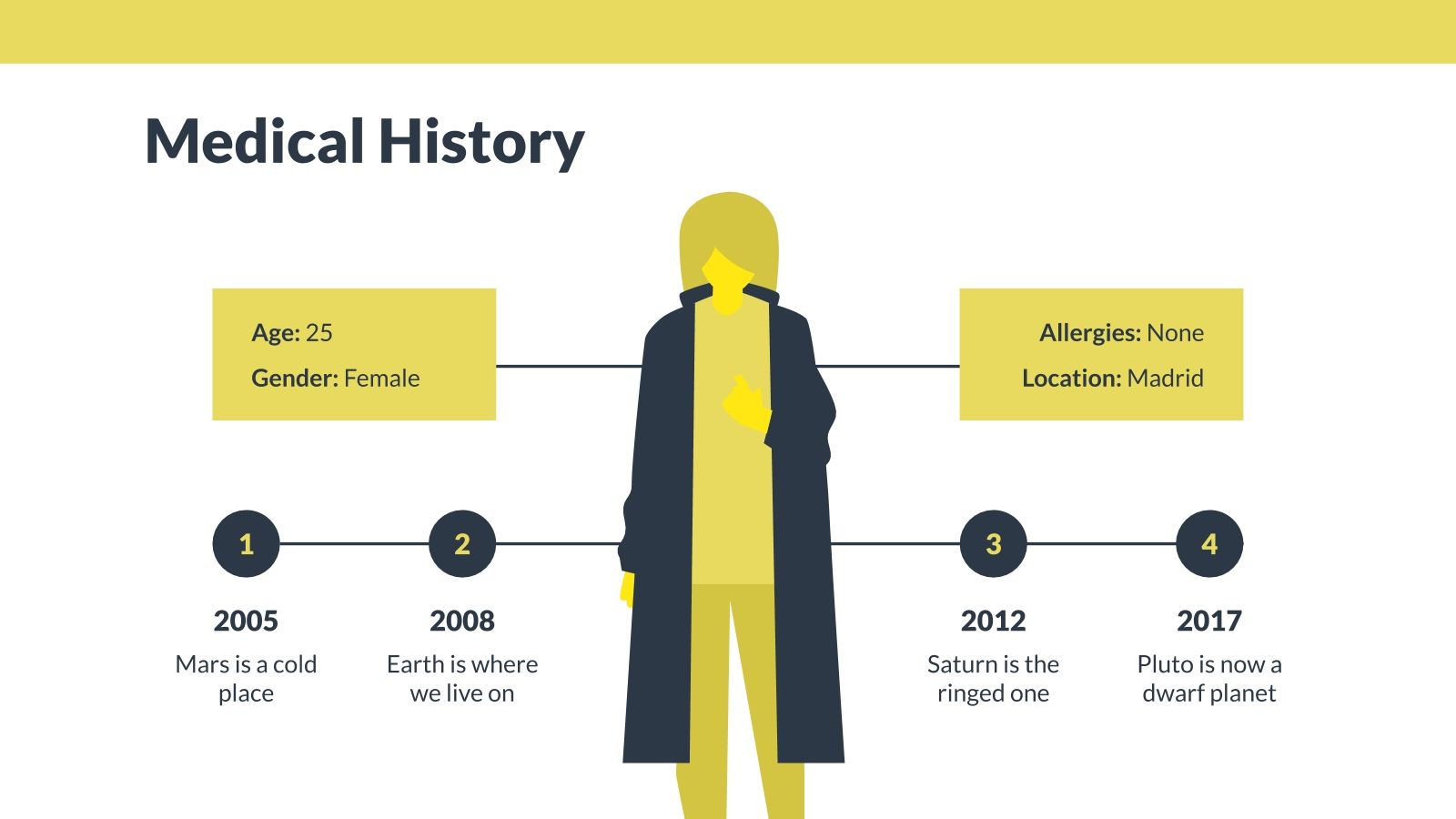 Medical History

Age: 25
Gender: Female

Allergies: None
Location: Madrid

1
2005
Mars is a cold place

2
2008
Earth is where we live on

3
2012
Saturn is the ringed one

4
2017
Pluto is now a dwarf planet